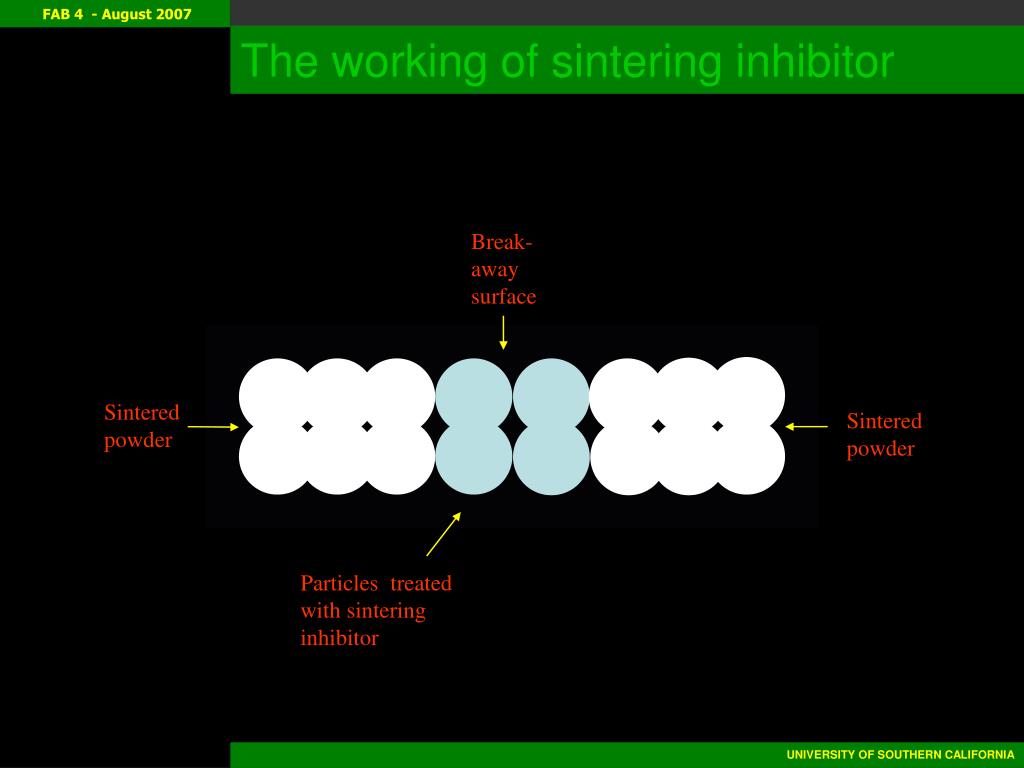 FAB 4 - August 2007

The working of sintering inhibitor

Break-away surface

Sintered powder

Sintered powder

Particles treated with sintering inhibitor

UNIVERSITY OF SOUTHERN CALIFORNIA